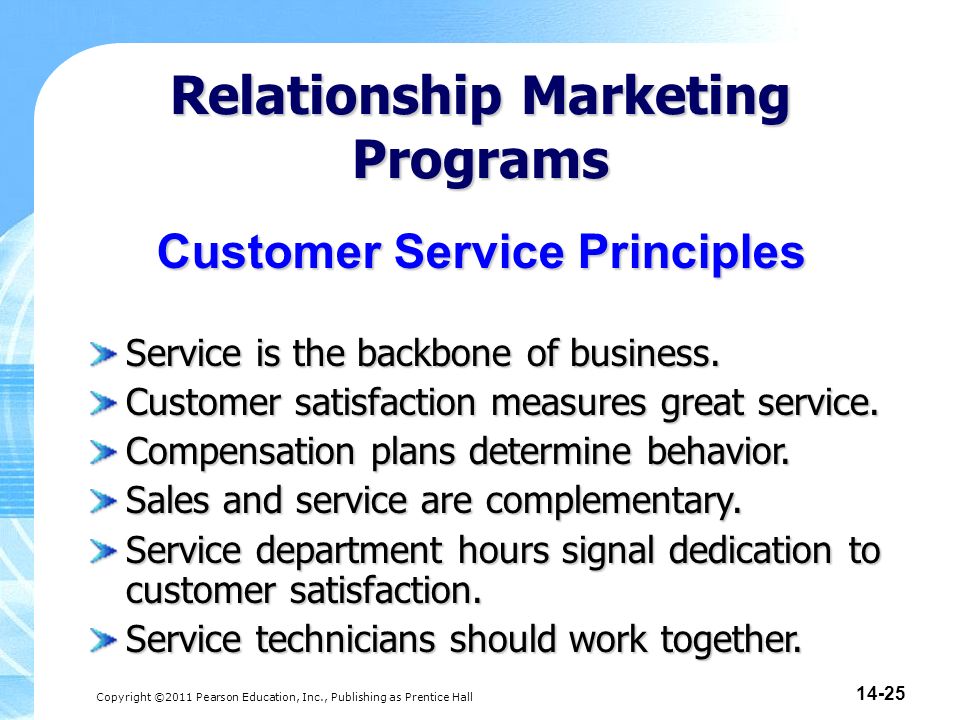 Relationship Marketing Programs

Customer Service Principles

Service is the backbone of business.
Customer satisfaction measures great service.
Compensation plans determine behavior.
Sales and service are complementary.
Service department hours signal dedication to customer satisfaction.
Service technicians should work together.

Copyright ©2011 Pearson Education, Inc., Publishing as Prentice Hall

14-25